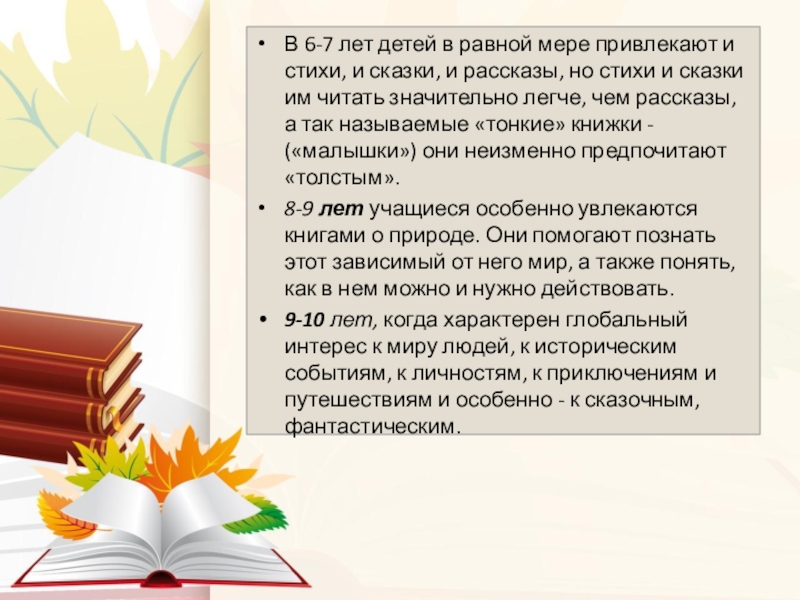 • В 6-7 лет детей в равной мере привлекают и стихи, и сказки, и рассказы, но стихи и сказки им читать значительно легче, чем рассказы, а так называемые «тонкие» книжки - («малышки») они неизменно предпочитают «толстым».

• 8-9 лет учащиеся особенно увлекаются книгами о природе. Они помогают познать этот зависимый от него мир, а также понять, как в нем можно и нужно действовать.

• 9-10 лет, когда характерен глобальный интерес к миру людей, к историческим событиям, к личностям, к приключениям и путешествиям и особенно - к сказочным, фантастическим.